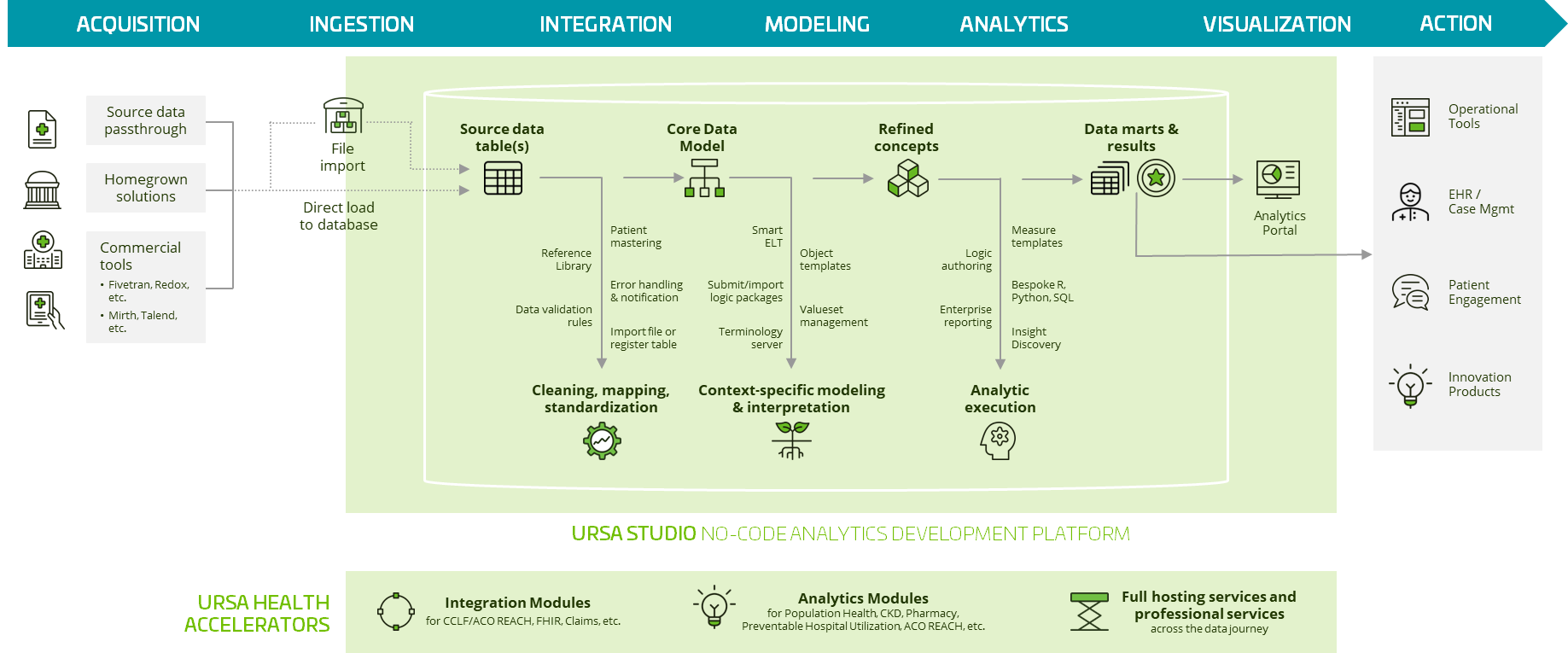 ACQUISITION INGESTION INTEGRATION MODELING ANALYTICS VISUALIZATION ACTION

Source data passthrough

Homegrown solutions

Commercial tools

• Fivetran, Redox, etc.

• Mirth, Talend, etc.

File import

Direct load to database

Source data table(s)

Core Data Model

Refined concepts

Data marts & results

Analytics Portal

Reference Library

Data validation rules

Patient mastering

Error handling & notification

Import file or register table

Smart ELT

Submit/import logic packages

Terminology server

Object templates

Valueset management

Logic authoring

Enterprise reporting

Measure templates

Bespoke R, Python, SQL

Insight Discovery

Cleaning, mapping, standardization

Context-specific modeling & interpretation

Analytic execution

Operational Tools

EHR / Case Mgmt

Patient Engagement

Innovation Products

URSA STUDIO NO-CODE ANALYTICS DEVELOPMENT PLATFORM

URSA HEALTH ACCELERATORS

Integration Modules
for CCLF/ACO REACH, FHIR, Claims, etc.

Analytics Modules
for Population Health, CKD, Pharmacy, Preventable Hospital Utilization, ACO REACH, etc.

Full hosting services and professional services
across the data journey